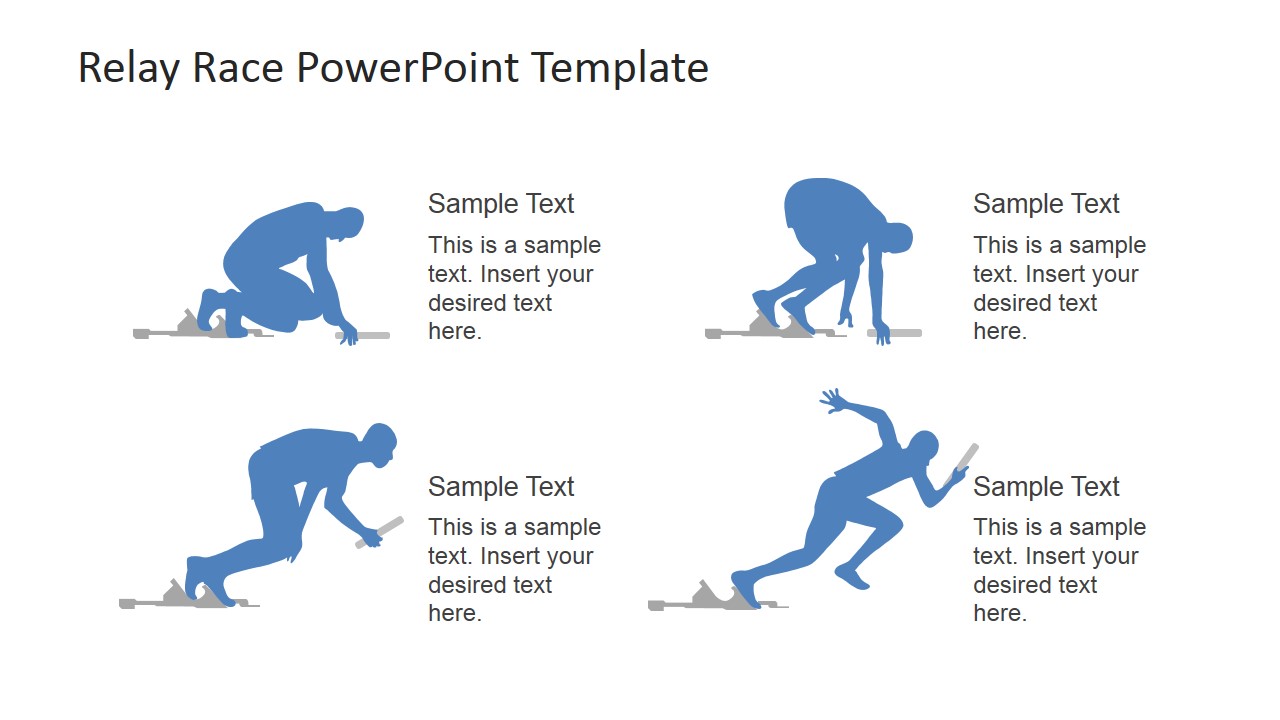 Relay Race PowerPoint Template

Sample Text

This is a sample text. Insert your desired text here.

Sample Text

This is a sample text. Insert your desired text here.

Sample Text

This is a sample text. Insert your desired text here.

Sample Text

This is a sample text. Insert your desired text here.